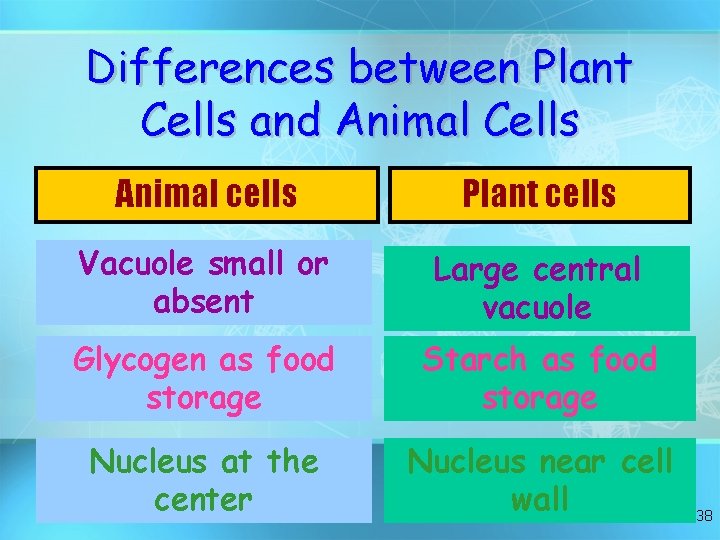 Differences between Plant Cells and Animal Cells

| Animal cells | Plant cells |
|---|---|
| Vacuole small or absent | Large central vacuole |
| Glycogen as food storage | Starch as food storage |
| Nucleus at the center | Nucleus near cell wall |

38